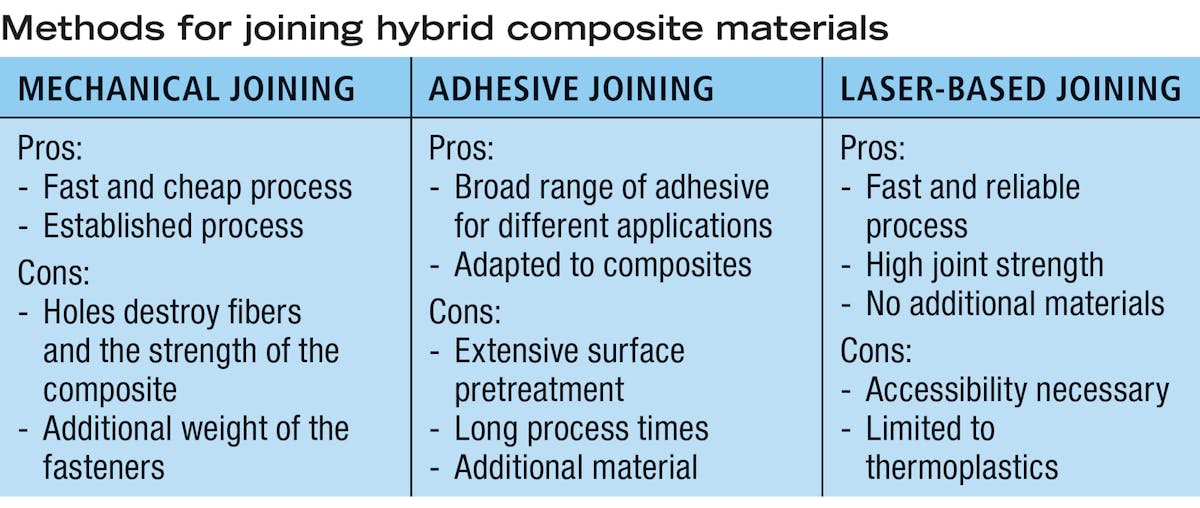 Methods for joining hybrid composite materials

| MECHANICAL JOINING | ADHESIVE JOINING | LASER-BASED JOINING |
|---|---|---|
| Pros:<br>- Fast and cheap process<br>- Established process<br>Cons:<br>- Holes destroy fibers and the strength of the composite<br>- Additional weight of the fasteners | Pros:<br>- Broad range of adhesive for different applications<br>- Adapted to composites<br>Cons:<br>- Extensive surface pretreatment<br>- Long process times<br>- Additional material | Pros:<br>- Fast and reliable process<br>- High joint strength<br>- No additional materials<br>Cons:<br>- Accessibility necessary<br>- Limited to thermoplastics |